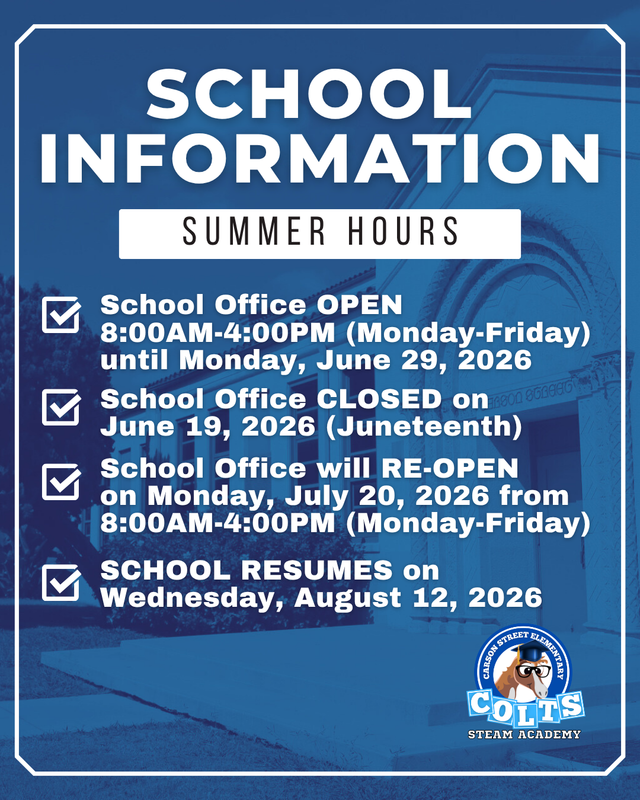 SCHOOL INFORMATION

SUMMER HOURS

School Office OPEN 8:00AM-4:00PM (Monday-Friday) until Monday, June 29, 2026

School Office CLOSED on June 19, 2026 (Juneteenth)

School Office will RE-OPEN on Monday, July 20, 2026 from 8:00AM-4:00PM (Monday-Friday)

SCHOOL RESUMES on Wednesday, August 12, 2026

CARSON STREET ELEMENTARY
COLTS
STEAM ACADEMY